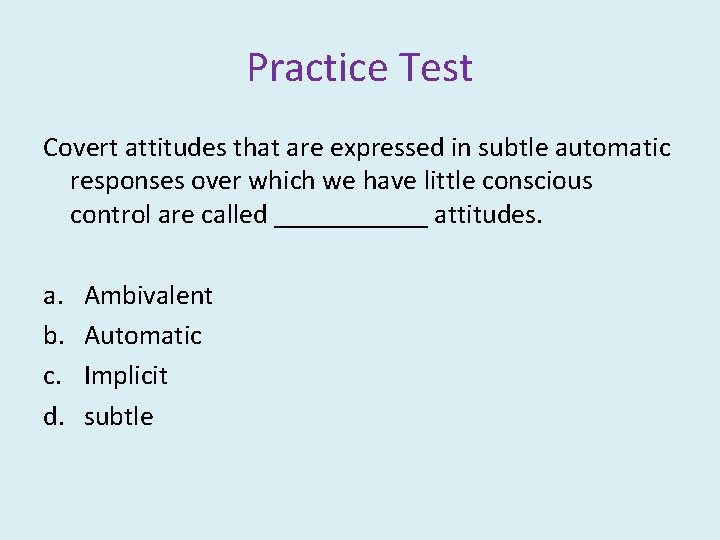 Practice Test

Covert attitudes that are expressed in subtle automatic responses over which we have little conscious control are called ____________ attitudes.

a. Ambivalent
b. Automatic
c. Implicit
d. subtle